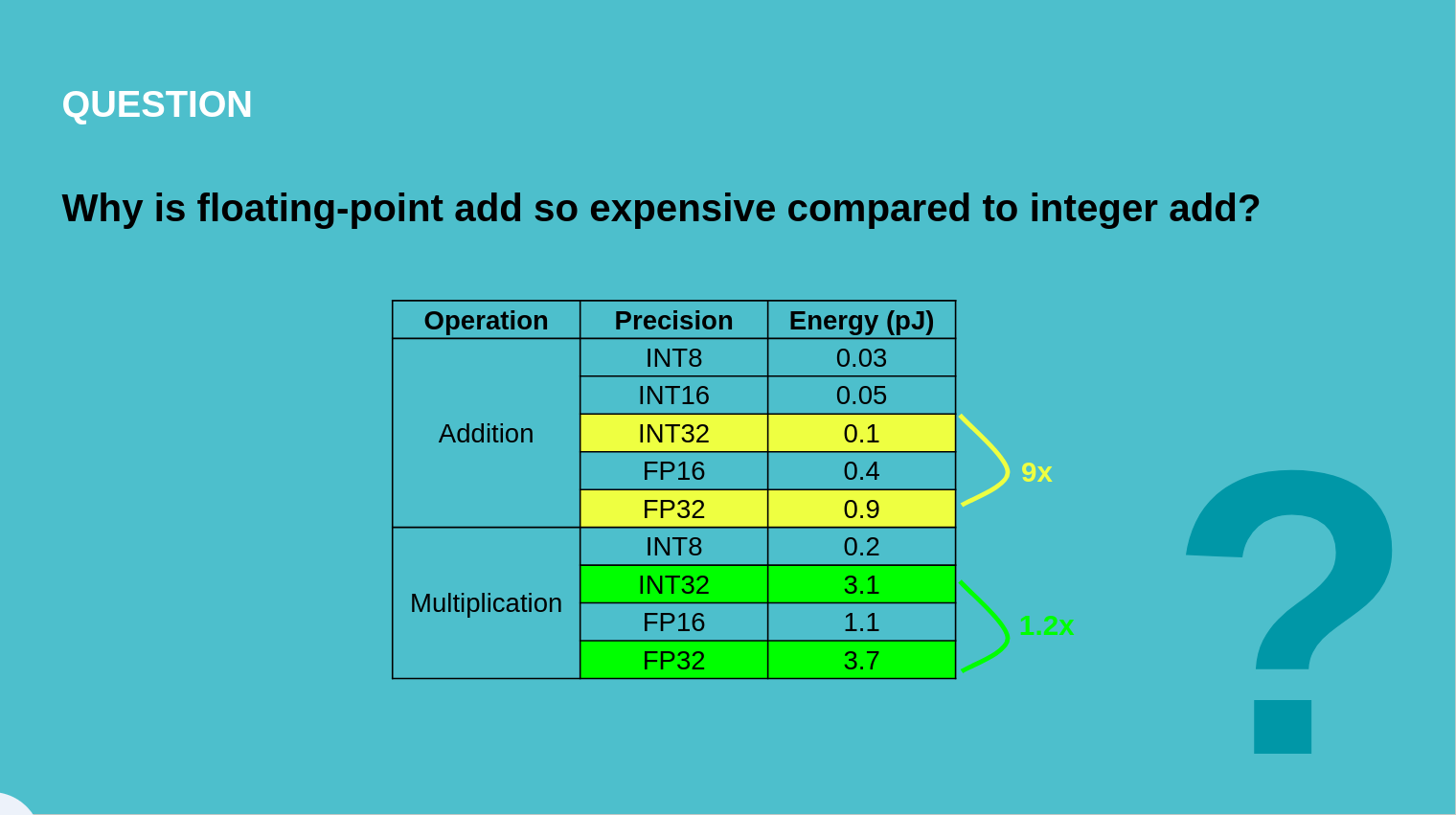 QUESTION

Why is floating-point add so expensive compared to integer add?

| Operation | Precision | Energy (pJ) |
|---|---|---|
| Addition | INT8 | 0.03 |
| | INT16 | 0.05 |
| | INT32 | 0.1 |
| | FP16 | 0.4 |
| | FP32 | 0.9 |
| Multiplication | INT8 | 0.2 |
| | INT32 | 3.1 |
| | FP16 | 1.1 |
| | FP32 | 3.7 |

9x

1.2x

?